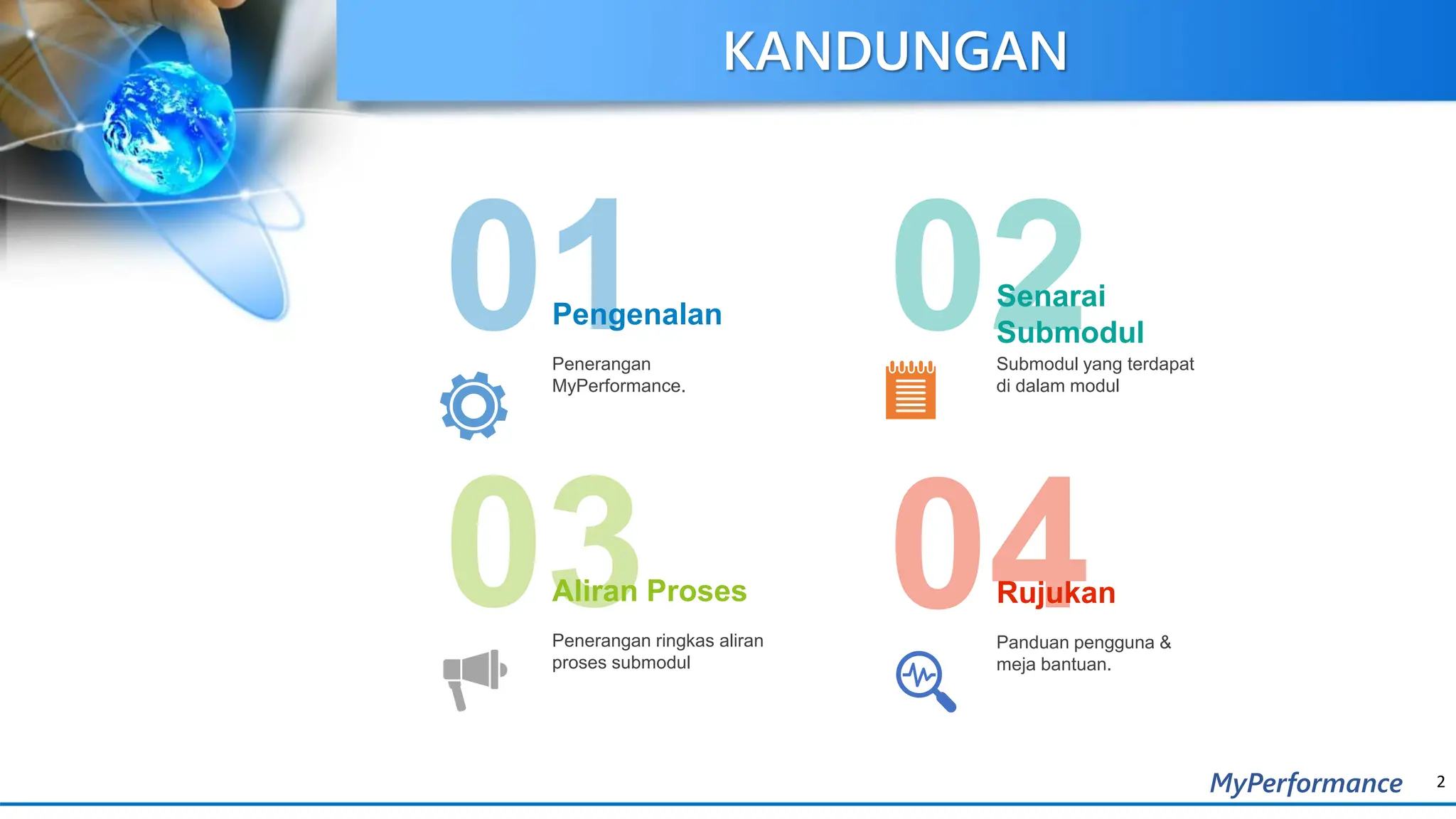 KANDUNGAN

01
Pengenalan
Penerangan MyPerformance.

02
Senarai Submodul
Submodul yang terdapat di dalam modul

03
Aliran Proses
Penerangan ringkas aliran proses submodul

04
Rujukan
Panduan pengguna & meja bantuan.

MyPerformance 2